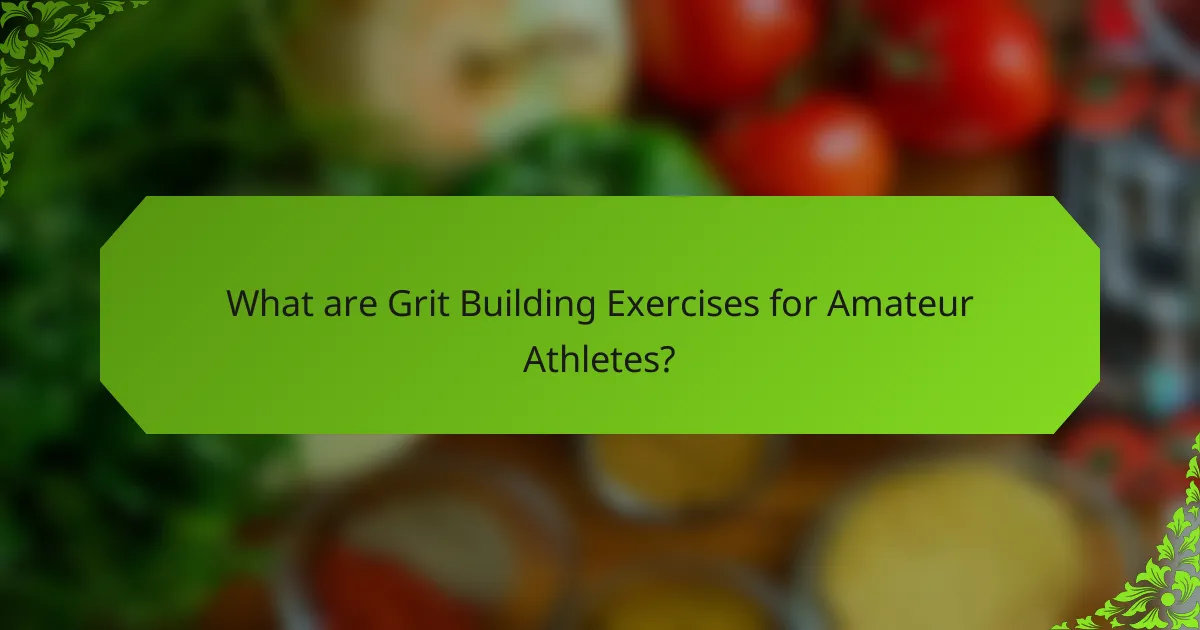 What are Grit Building Exercises for Amateur Athletes?